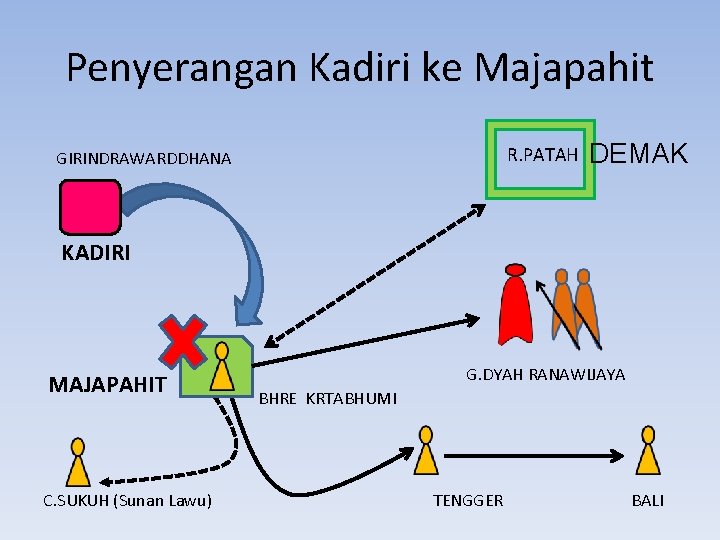 Penyerangan Kadiri ke Majapahit

GIRINDRAWARDDHANA

R.PATAH DEMAK

KADIRI

MAJAPAHIT

BHRE KRTABHUMI

G.DYAH RANAWIJAYA

C.SUKUH (Sunan Lawu)

TENGGER

BALI